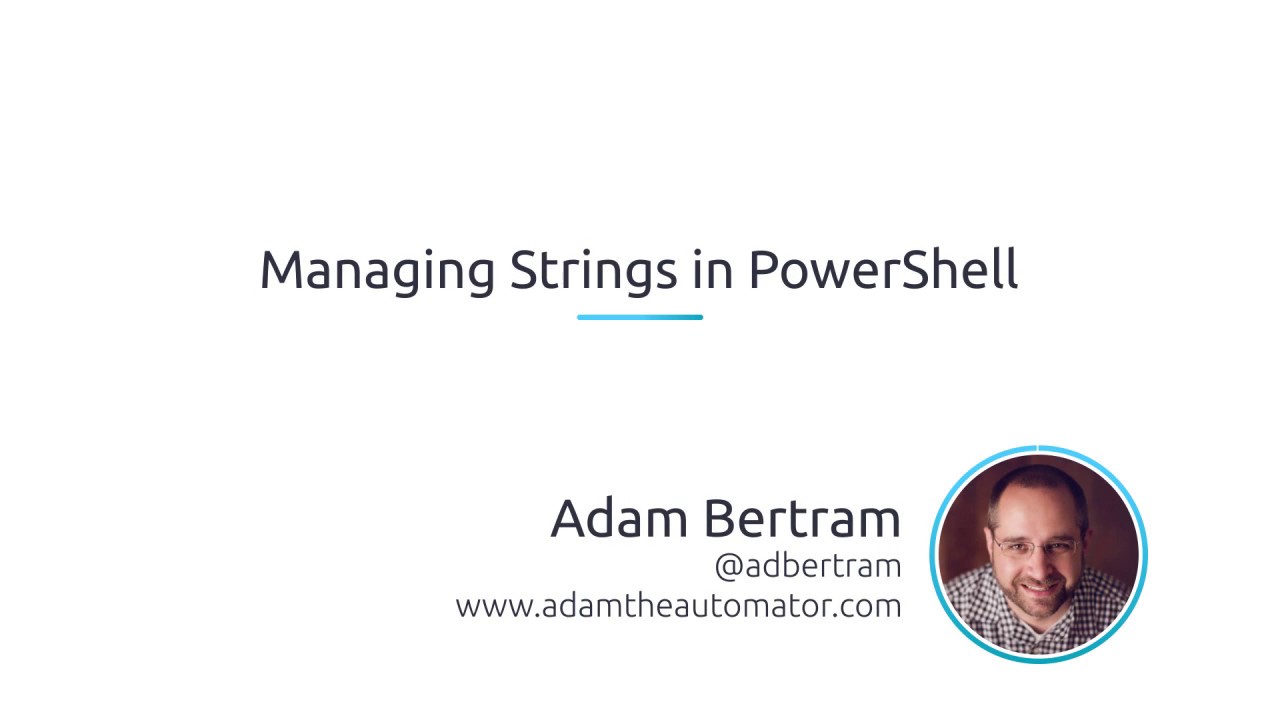 Managing Strings in PowerShell

Adam Bertram
@adbertram
www.adamtheautomator.com